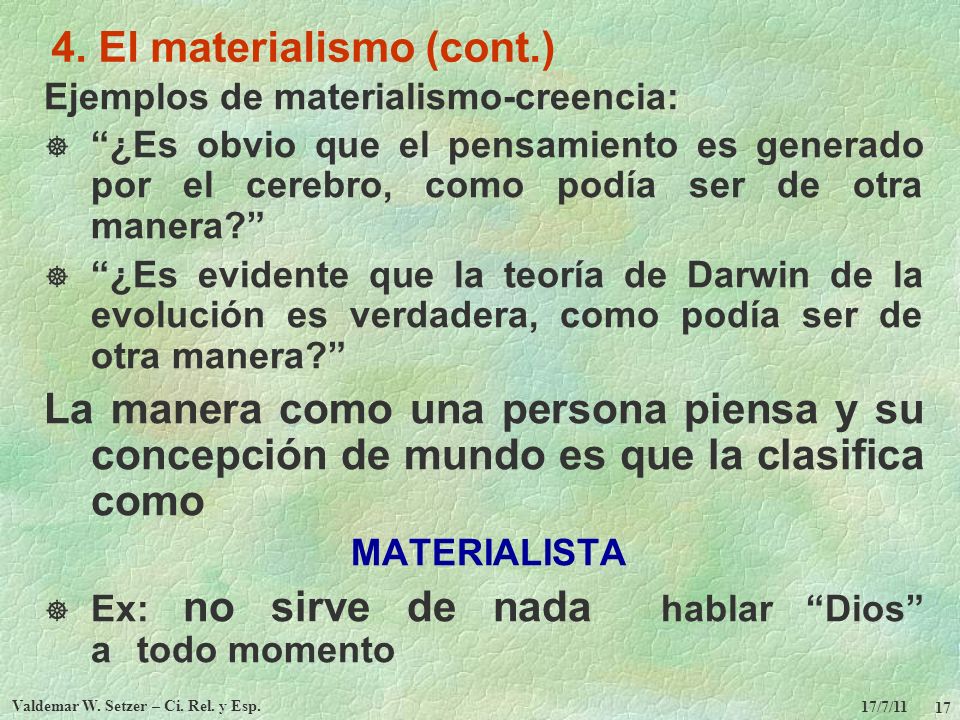 4. El materialismo (cont.)

Ejemplos de materialismo-creencia:

“¿Es obvio que el pensamiento es generado por el cerebro, como podía ser de otra manera?”

“¿Es evidente que la teoría de Darwin de la evolución es verdadera, como podía ser de otra manera?”

La manera como una persona piensa y su concepción de mundo es que la clasifica como

MATERIALISTA

Ex: no sirve de nada hablar “Dios” a todo momento

Valdemar W. Setzer – Ci. Rel. y Esp.

17/7/11

17